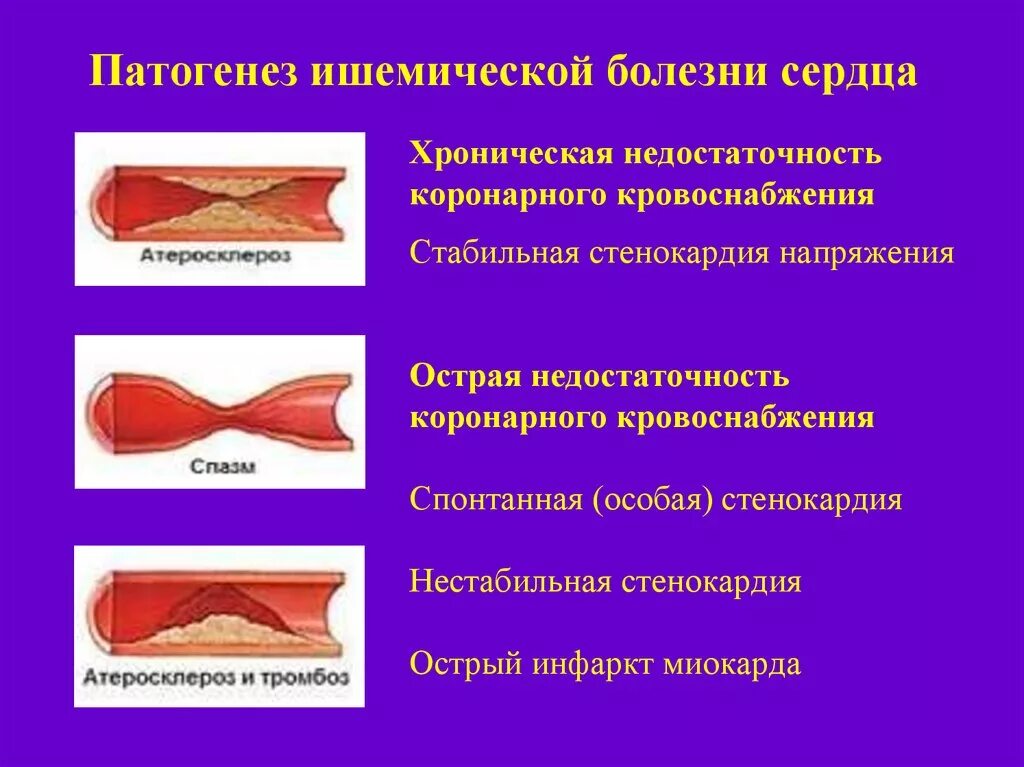 Патогенез ишемической болезни сердца

Атеросклероз

Хроническая недостаточность коронарного кровоснабжения

Стабильная стенокардия напряжения

Спазм

Острая недостаточность коронарного кровоснабжения

Спонтанная (особая) стенокардия

Атеросклероз и тромбоз

Нестабильная стенокардия

Острый инфаркт миокарда